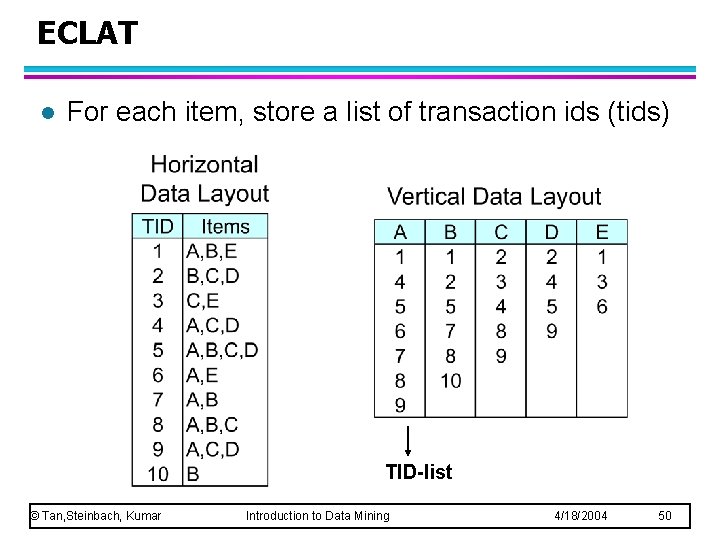 ECLAT

● For each item, store a list of transaction ids (tids)

Horizontal Data Layout

| TID | Items |
|---|---|
| 1 | A,B,E |
| 2 | B,C,D |
| 3 | C,E |
| 4 | A,C,D |
| 5 | A,B,C,D |
| 6 | A,E |
| 7 | A,B |
| 8 | A,B,C |
| 9 | A,C,D |
| 10 | B |

Vertical Data Layout

| A | B | C | D | E |
|---|---|---|---|---|
| 1 | 1 | 2 | 2 | 1 |
| 4 | 2 | 3 | 4 | 3 |
| 5 | 5 | 4 | 5 | 6 |
| 6 | 7 | 8 | 9 | |
| 7 | 8 | 9 | | |
| 8 | 10 | | | |
| 9 | | | | |

TID-list

© Tan,Steinbach, Kumar Introduction to Data Mining 4/18/2004 50